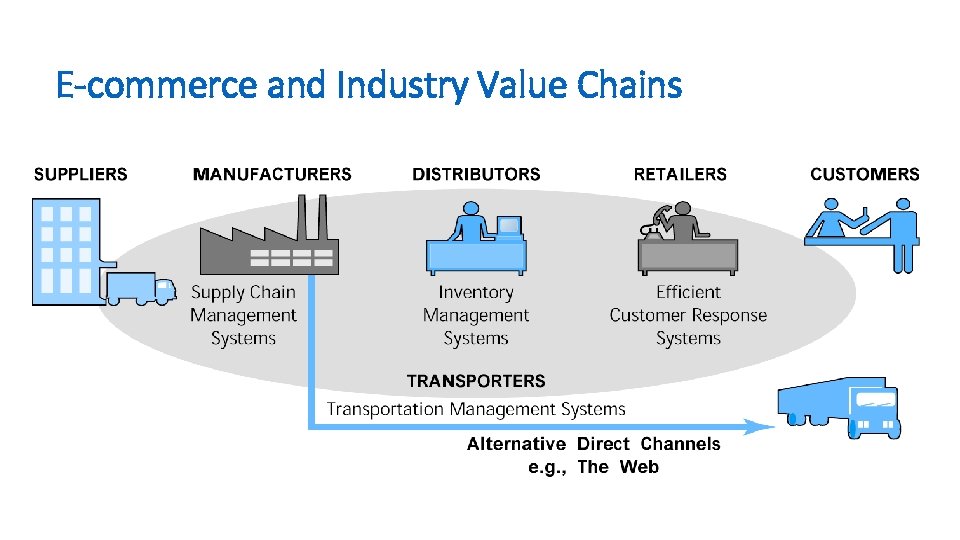 E-commerce and Industry Value Chains

SUPPLIERS

MANUFACTURERS

DISTRIBUTORS

RETAILERS

CUSTOMERS

Supply Chain Management Systems

Inventory Management Systems

Efficient Customer Response Systems

TRANSPORTERS

Transportation Management Systems

Alternative Direct Channels e.g., The Web